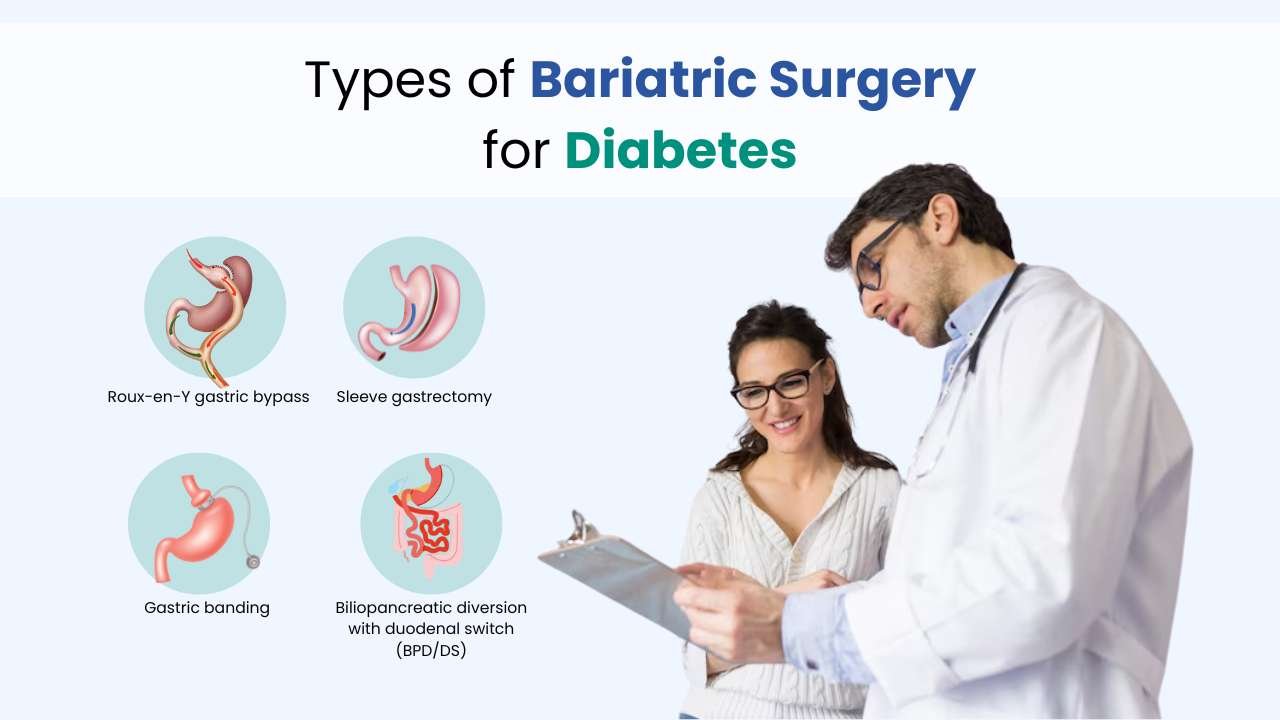 Types of Bariatric Surgery for Diabetes

Roux-en-Y gastric bypass

Sleeve gastrectomy

Gastric banding

Biliopancreatic diversion with duodenal switch (BPD/DS)